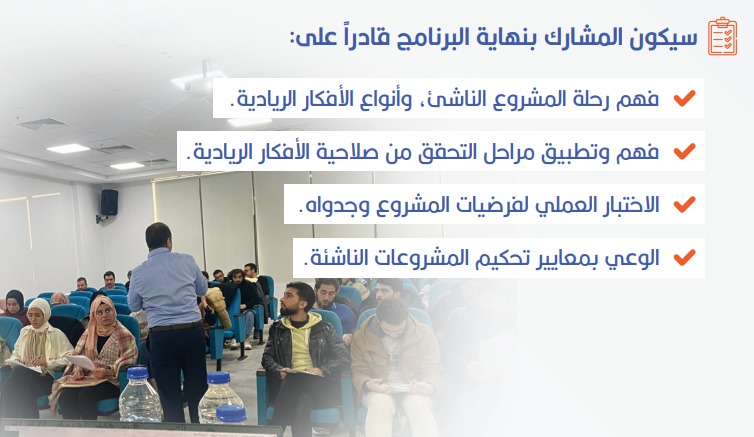 سيكون المشارك بنهاية البرنامج قادراً على:

فهم رحلة المشروع الناشئ، وأنواع الأفكار الريادية.

فهم وتطبيق مراحل التحقق من صلاحية الأفكار الريادية.

الاختبار العملي لفرضيات المشروع وجدواه.

الوعي بمعايير تحكيم المشروعات الناشئة.